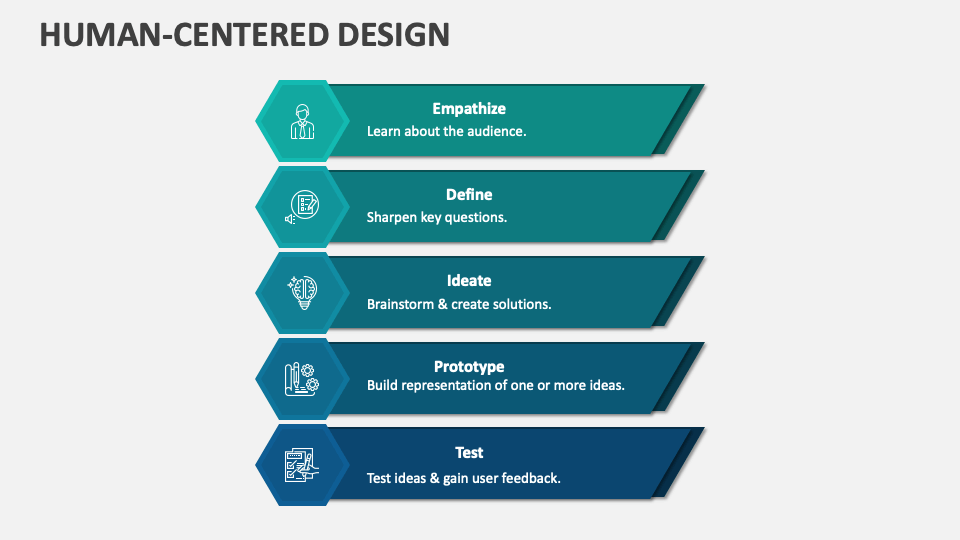 HUMAN-CENTERED DESIGN

Empathize
Learn about the audience.

Define
Sharpen key questions.

Ideate
Brainstorm & create solutions.

Prototype
Build representation of one or more ideas.

Test
Test ideas & gain user feedback.